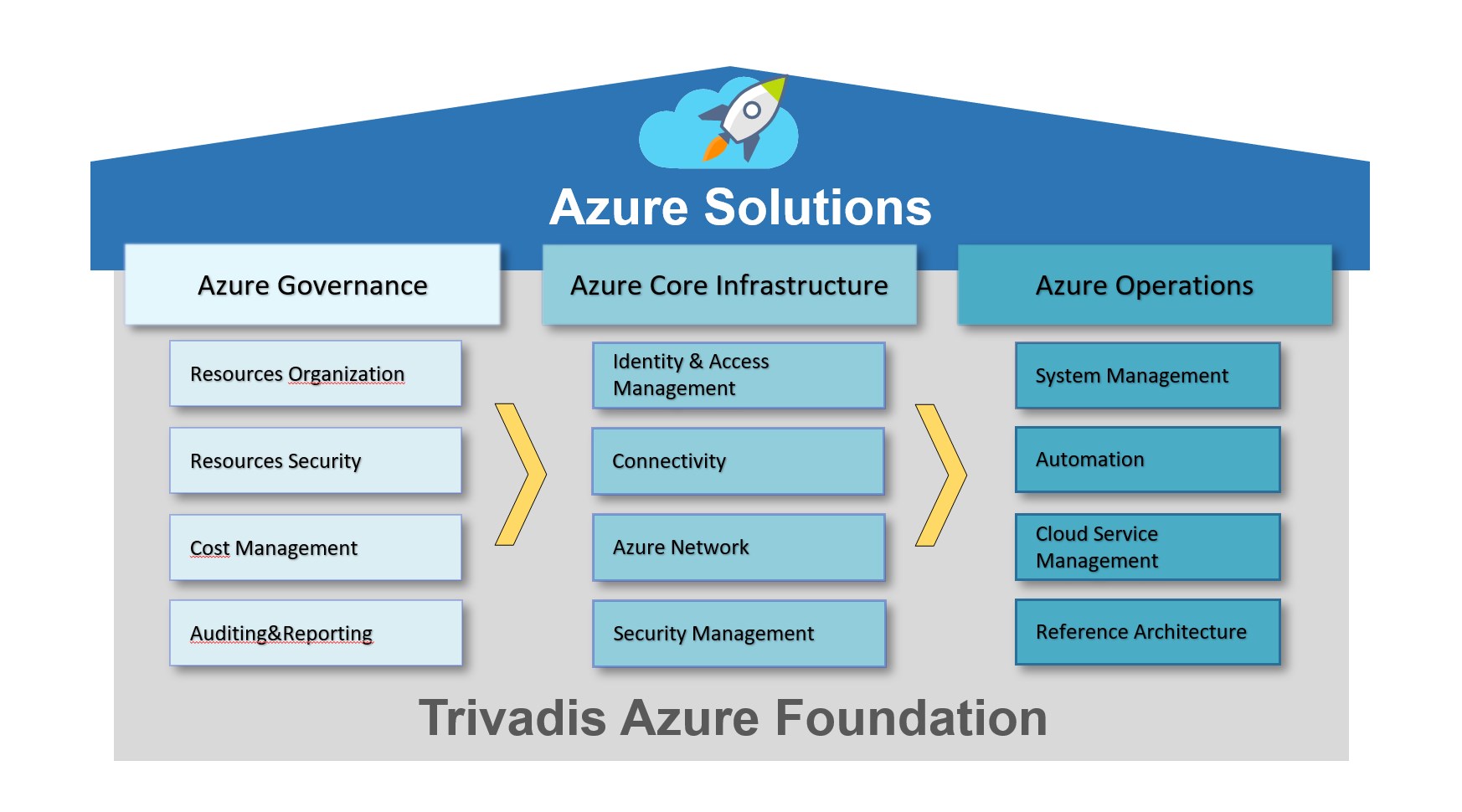 Azure Solutions

Azure Governance

Resources Organization

Resources Security

Cost Management

Auditing&Reporting

Azure Core Infrastructure

Identity & Access Management

Connectivity

Azure Network

Security Management

Azure Operations

System Management

Automation

Cloud Service Management

Reference Architecture

Trivadis Azure Foundation